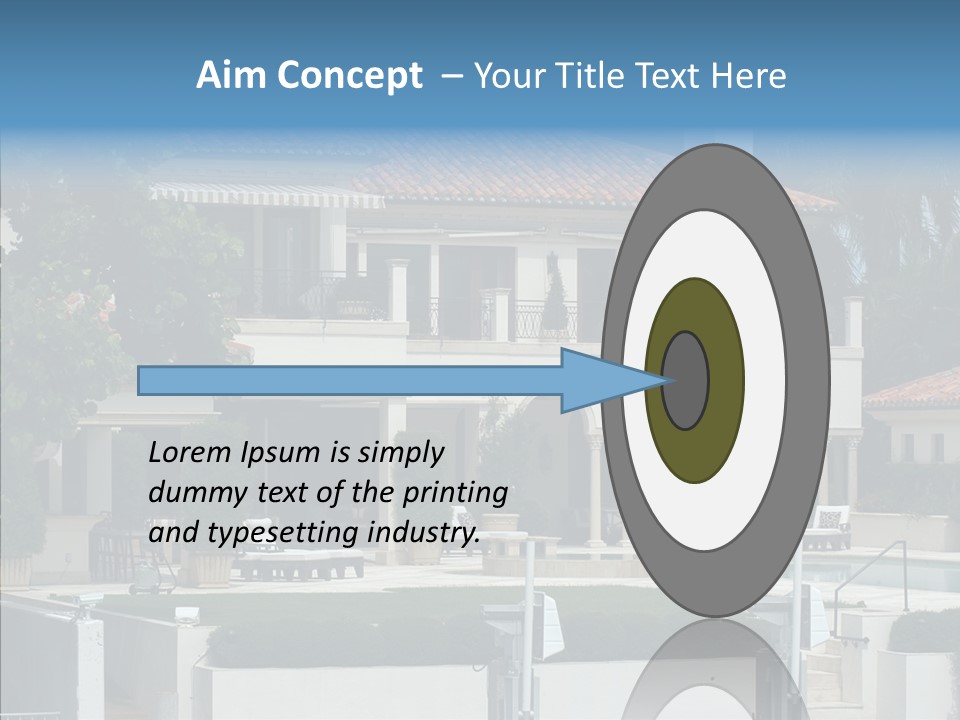 Aim Concept – Your Title Text Here

Lorem Ipsum is simply dummy text of the printing and typesetting industry.